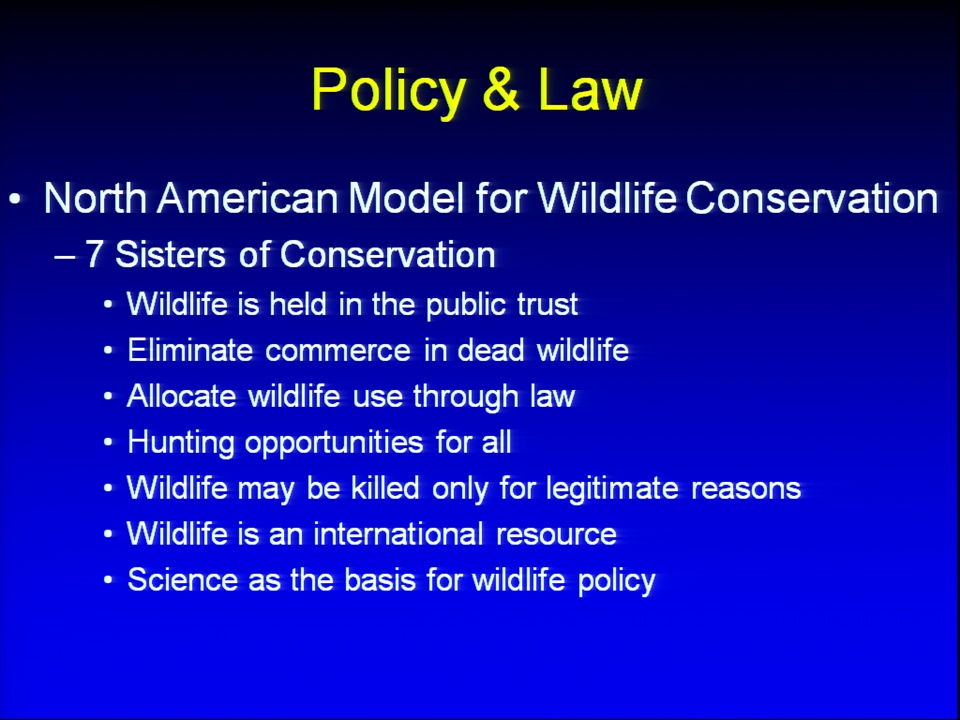 Policy & Law

• North American Model for Wildlife Conservation

– 7 Sisters of Conservation

• Wildlife is held in the public trust
• Eliminate commerce in dead wildlife
• Allocate wildlife use through law
• Hunting opportunities for all
• Wildlife may be killed only for legitimate reasons
• Wildlife is an international resource
• Science as the basis for wildlife policy